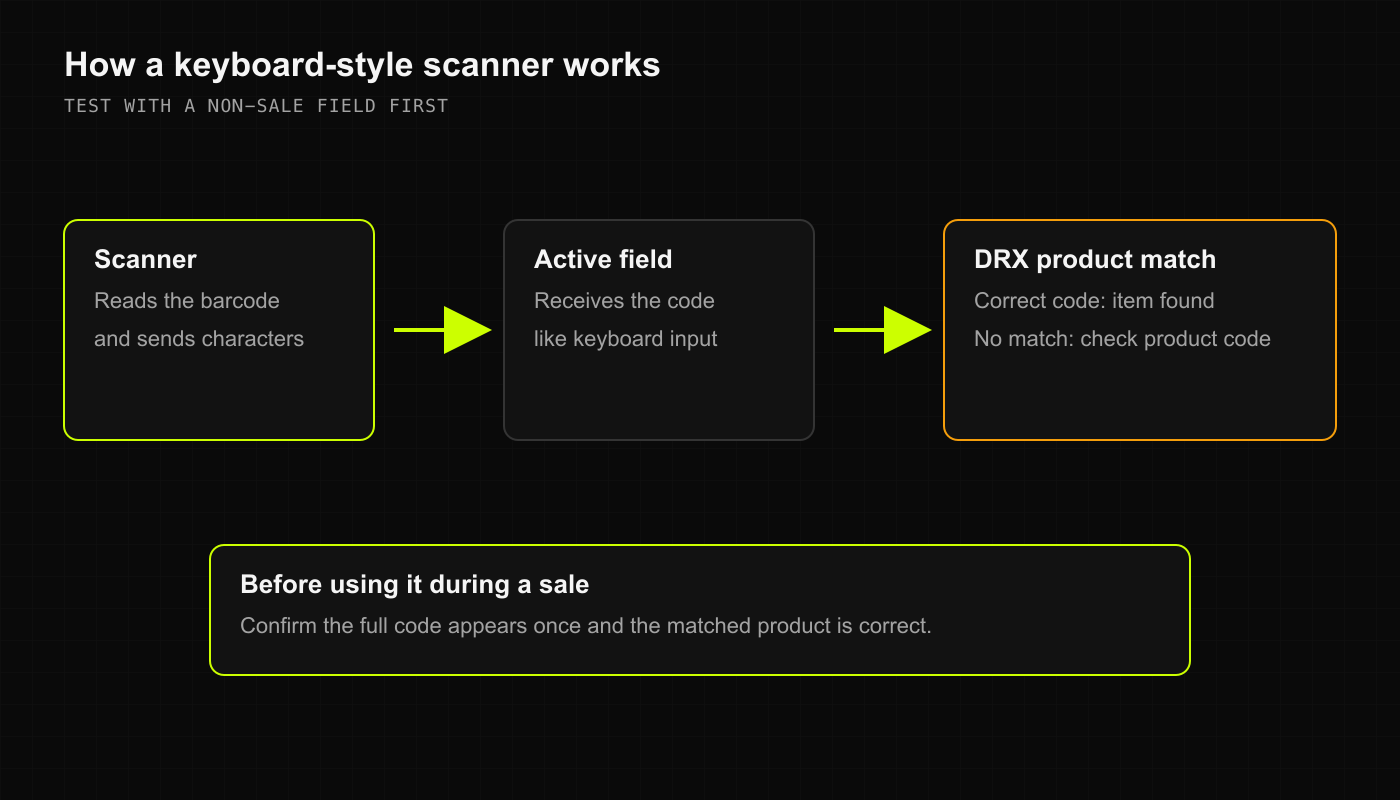 How a keyboard-style scanner works

TEST WITH A NON-SALE FIELD FIRST

Scanner

Reads the barcode and sends characters

Active field

Receives the code like keyboard input

DRX product match

Correct code: item found

No match: check product code

Before using it during a sale

Confirm the full code appears once and the matched product is correct.